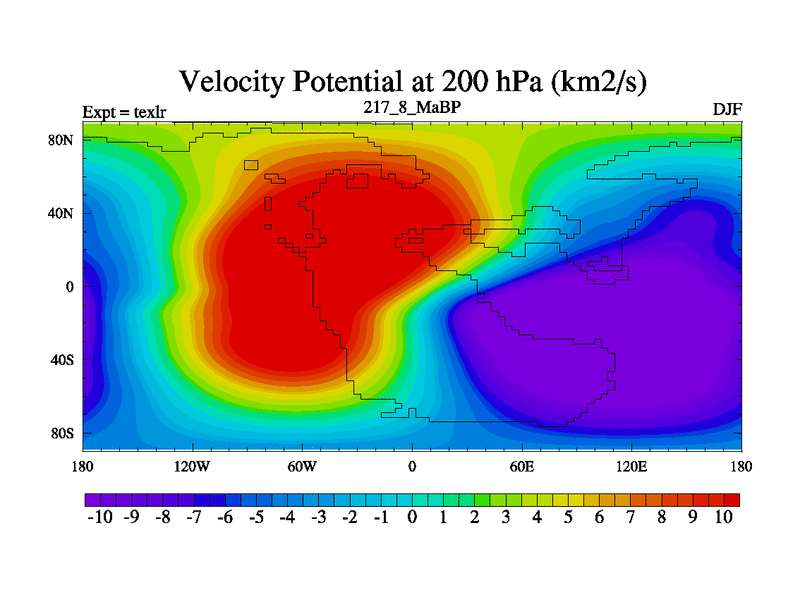 Velocity Potential at 200 hPa (km2/s)

Expt = texlr
217_8_MaBP
DJF

80N
40N
0
40S
80S

180
120W
60W
0
60E
120E
180

-10 -9 -8 -7 -6 -5 -4 -3 -2 -1 0 1 2 3 4 5 6 7 8 9 10